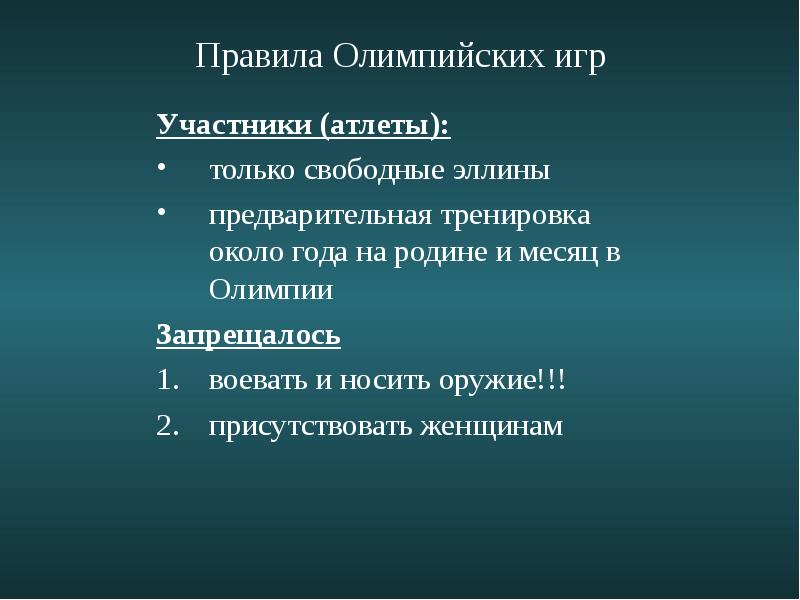 Правила Олимпийских игр

Участники (атлеты):

• только свободные эллины

• предварительная тренировка около года на родине и месяц в Олимпии

Запрещалось

1. воевать и носить оружие!!!

2. присутствовать женщинам